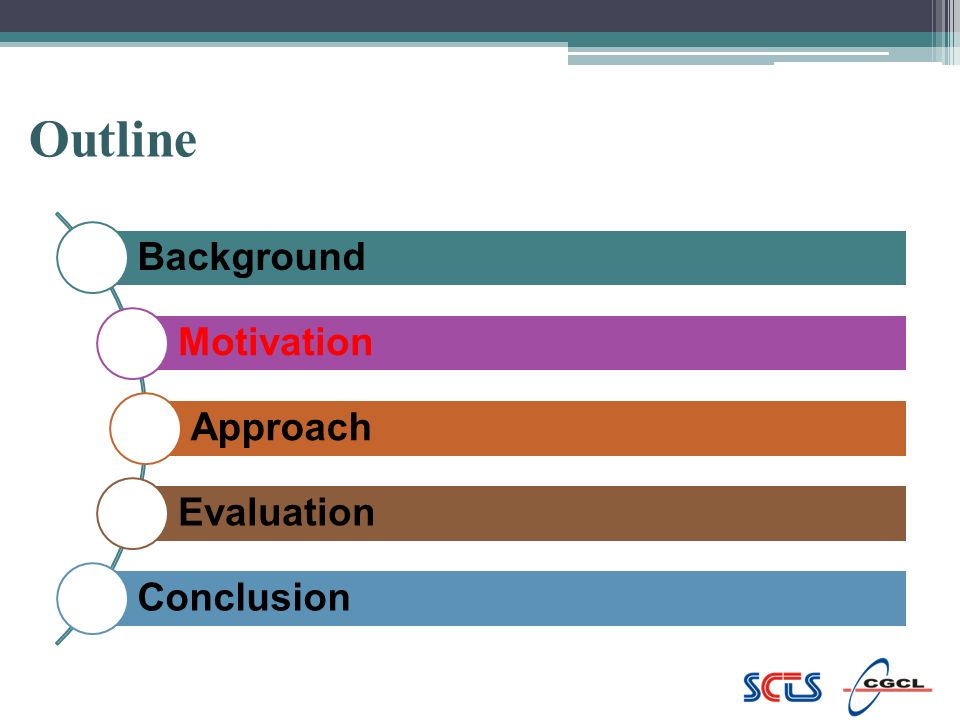 Outline

Background

Motivation

Approach

Evaluation

Conclusion

SCTS CGCL